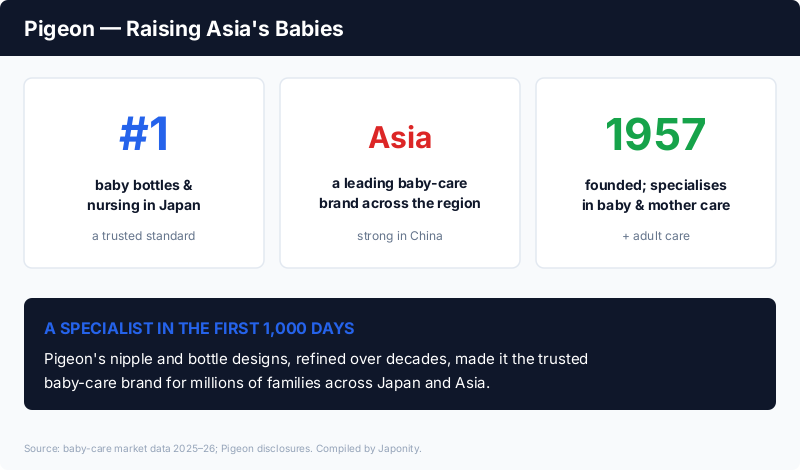 Pigeon — Raising Asia's Babies

#1

baby bottles & nursing in Japan

a trusted standard

Asia

a leading baby-care brand across the region

strong in China

1957

founded; specialises in baby & mother care

+ adult care

A SPECIALIST IN THE FIRST 1,000 DAYS

Pigeon's nipple and bottle designs, refined over decades, made it the trusted baby-care brand for millions of families across Japan and Asia.

Source: baby-care market data 2025–26; Pigeon disclosures. Compiled by Japonity.